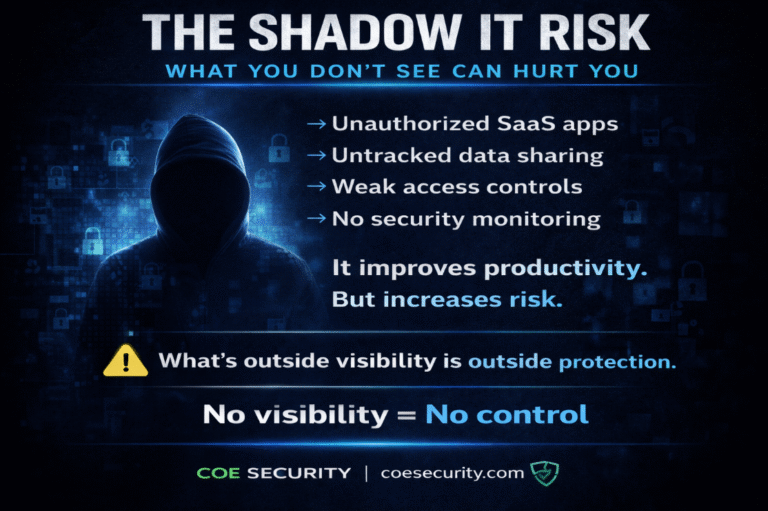 THE SHADOW IT RISK
WHAT YOU DON'T SEE CAN HURT YOU

→ Unauthorized SaaS apps
→ Untracked data sharing
→ Weak access controls
→ No security monitoring

It improves productivity.
But increases risk.

What's outside visibility is outside protection.

No visibility = No control

COE SECURITY | coesecurity.com